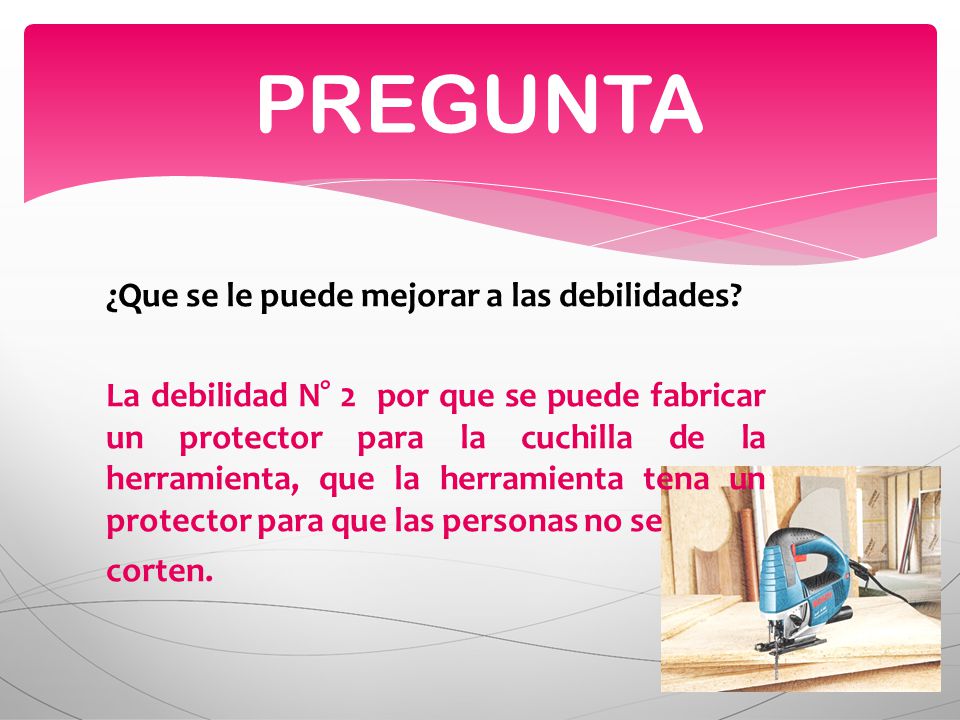 PREGUNTA

¿Que se le puede mejorar a las debilidades?

La debilidad N° 2 por que se puede fabricar un protector para la cuchilla de la herramienta, que la herramienta tena un protector para que las personas no se corten.